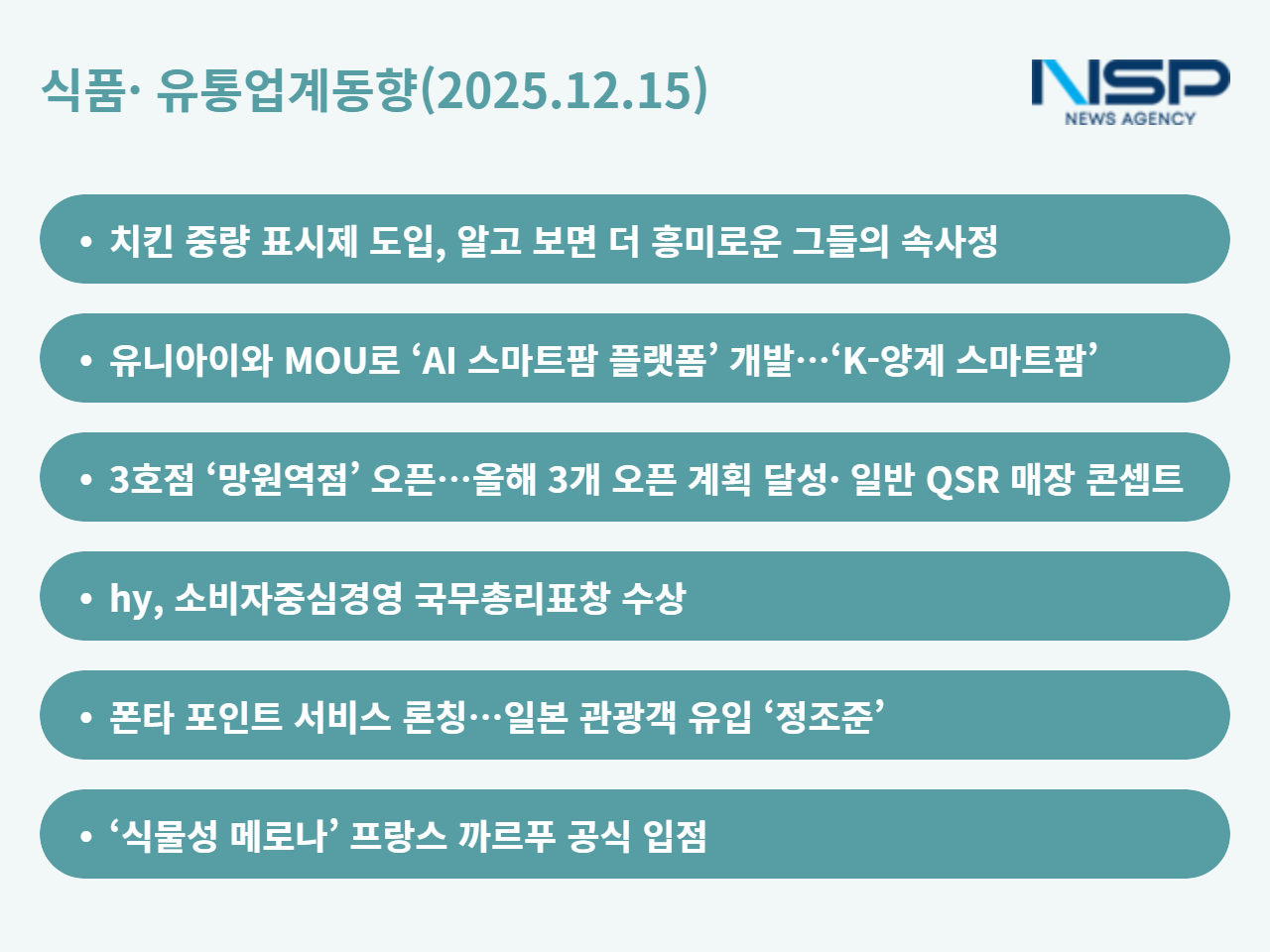 식품· 유통업계동향(2025.12.15)

NSP
NEWS AGENCY

• 치킨 중량 표시제 도입, 알고 보면 더 흥미로운 그들의 속사정

• 유니아이와 MOU로 ‘AI 스마트팜 플랫폼’ 개발…‘K-양계 스마트팜’

• 3호점 ‘망원역점’ 오픈…올해 3개 오픈 계획 달성· 일반 QSR 매장 콘셉트

• hy, 소비자중심경영 국무총리표창 수상

• 폰타 포인트 서비스 론칭…일본 관광객 유입 ‘정조준’

• ‘식물성 메로나’ 프랑스 까르푸 공식 입점